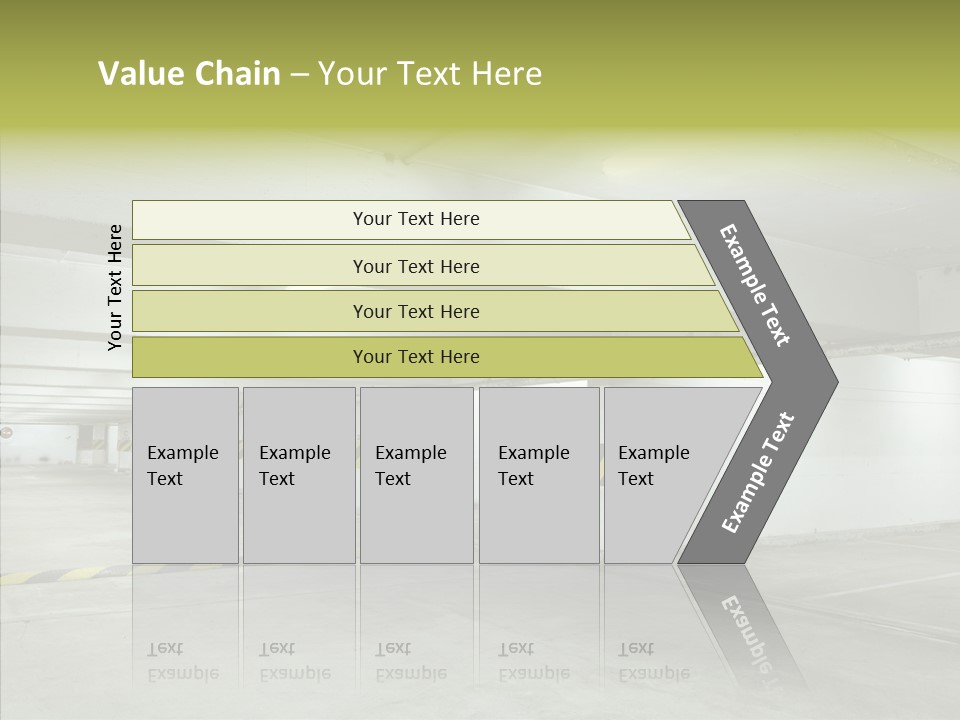 Value Chain – Your Text Here

Your Text Here

Your Text Here

Your Text Here

Your Text Here

Your Text Here

Example Text

Example Text

Example Text

Example Text

Example Text

Example Text

Example Text